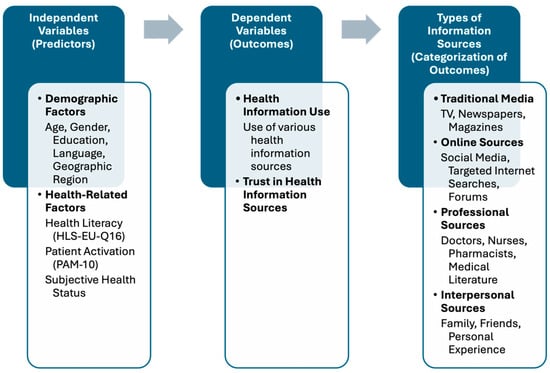 Independent Variables (Predictors)

• Demographic Factors
Age, Gender, Education, Language, Geographic Region

• Health-Related Factors
Health Literacy (HLS-EU-Q16)
Patient Activation (PAM-10)
Subjective Health Status

Dependent Variables (Outcomes)

• Health Information Use
Use of various health information sources

• Trust in Health Information Sources

Types of Information Sources (Categorization of Outcomes)

• Traditional Media
TV, Newspapers, Magazines

• Online Sources
Social Media, Targeted Internet Searches, Forums

• Professional Sources
Doctors, Nurses, Pharmacists, Medical Literature

• Interpersonal Sources
Family, Friends, Personal Experience